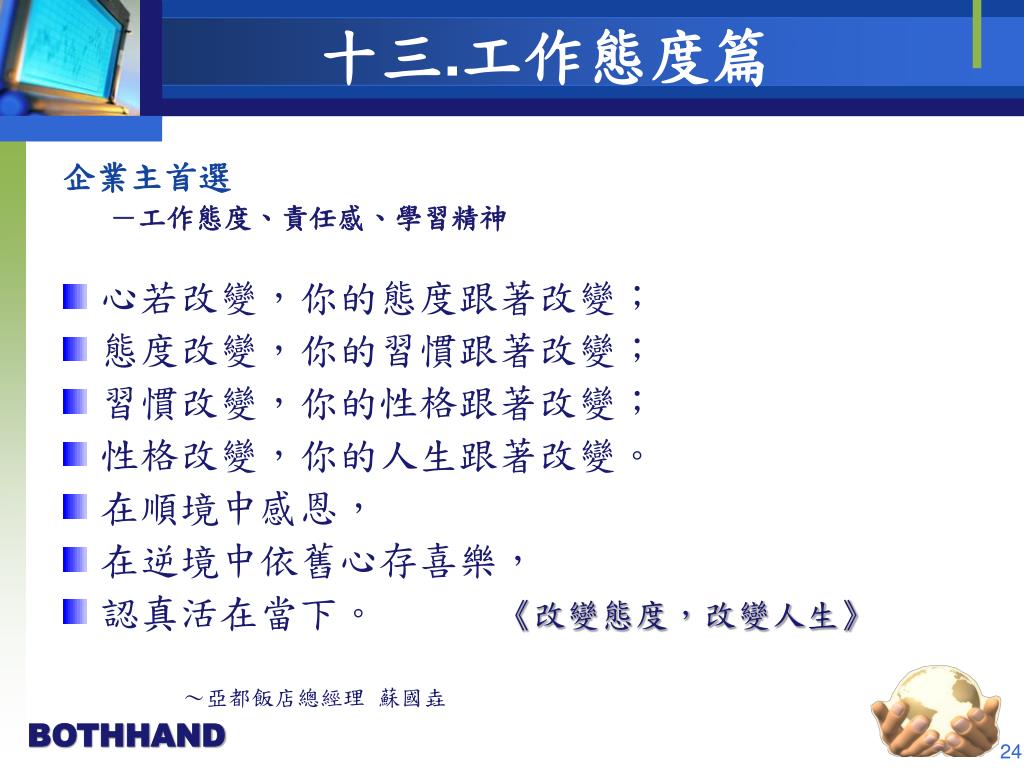 十三.工作態度篇

企業主首選
－工作態度、責任感、學習精神

心若改變，你的態度跟著改變；
態度改變，你的習慣跟著改變；
習慣改變，你的性格跟著改變；
性格改變，你的人生跟著改變。
在順境中感恩，
在逆境中依舊心存喜樂，
認真活在當下。 《改變態度，改變人生》

～亞都飯店總經理 蘇國垚

BOTHHAND

24